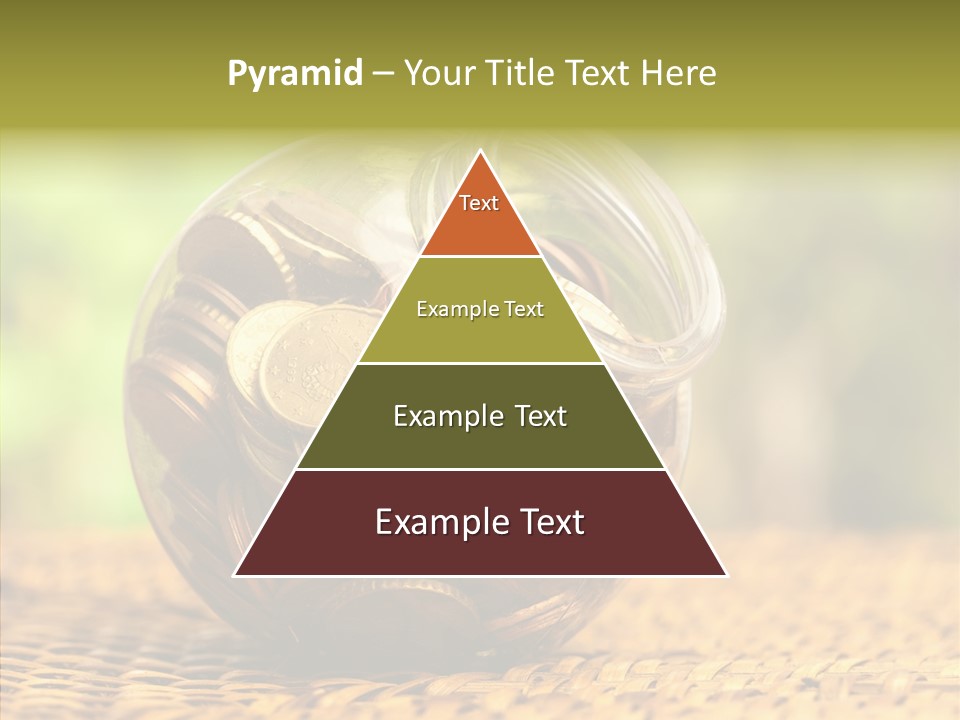 Pyramid – Your Title Text Here

Text

Example Text

Example Text

Example Text